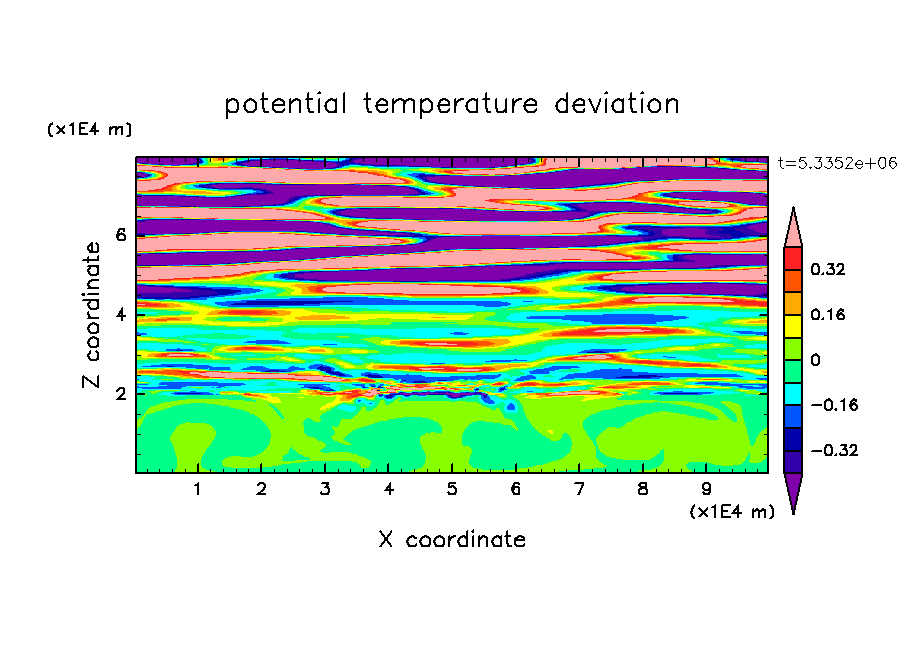 potential temperature deviation

(x1E4 m)

t=5.3352e+06

Z coordinate

6
4
2

0.32
0.16
0
−0.16
−0.32

1 2 3 4 5 6 7 8 9

(x1E4 m)

X coordinate